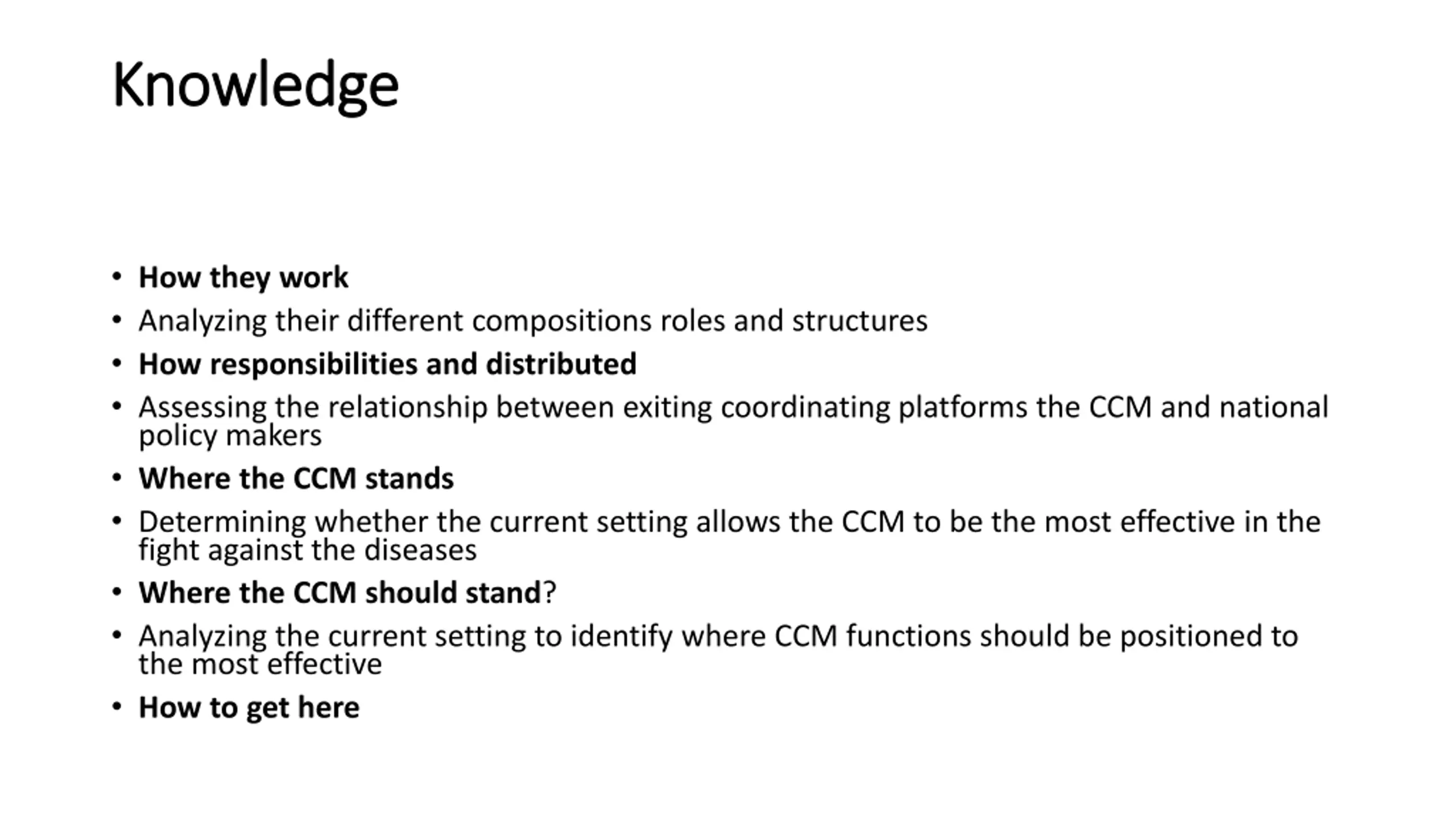 Knowledge

• How they work
• Analyzing their different compositions roles and structures
• How responsibilities and distributed
• Assessing the relationship between exiting coordinating platforms the CCM and national policy makers
• Where the CCM stands
• Determining whether the current setting allows the CCM to be the most effective in the fight against the diseases
• Where the CCM should stand?
• Analyzing the current setting to identify where CCM functions should be positioned to the most effective
• How to get here